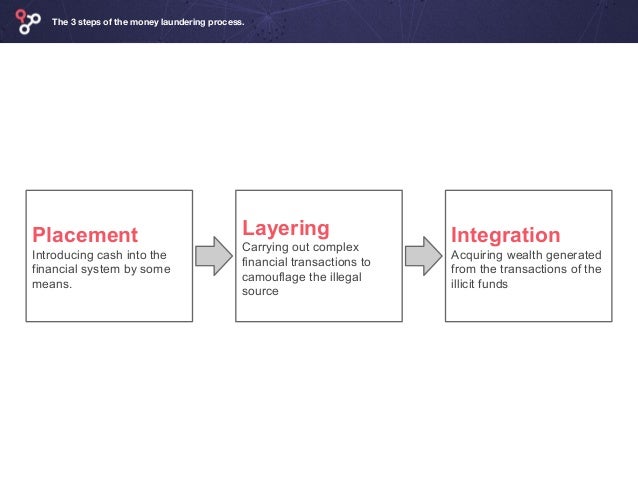 The 3 steps of the money laundering process.

Placement
Introducing cash into the financial system by some means.

Layering
Carrying out complex financial transactions to camouflage the illegal source

Integration
Acquiring wealth generated from the transactions of the illicit funds